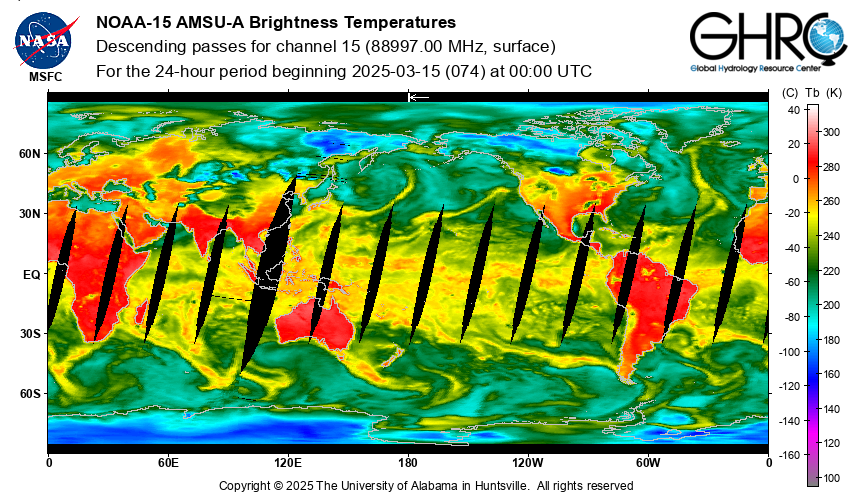 NASA
MSFC

NOAA-15 AMSU-A Brightness Temperatures
Descending passes for channel 15 (88997.00 MHz, surface)
For the 24-hour period beginning 2025-03-15 (074) at 00:00 UTC

GHRC
Global Hydrology Resource Center

60N
30N
EQ
30S
60S

0
60E
120E
180
120W
60W
0

(C) Tb (K)
40
20
0
-20
-40
-60
-80
-100
-120
-140
-160
300
280
260
240
220
200
180
160
140
120
100

Copyright © 2025 The University of Alabama in Huntsville. All rights reserved